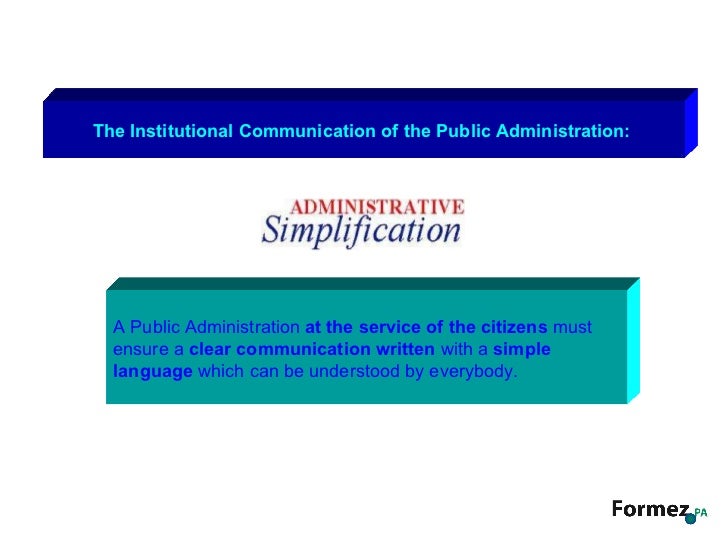 The Institutional Communication of the Public Administration:

ADMINISTRATIVE
Simplification

A Public Administration at the service of the citizens must ensure a clear communication written with a simple language which can be understood by everybody.

Formez PA